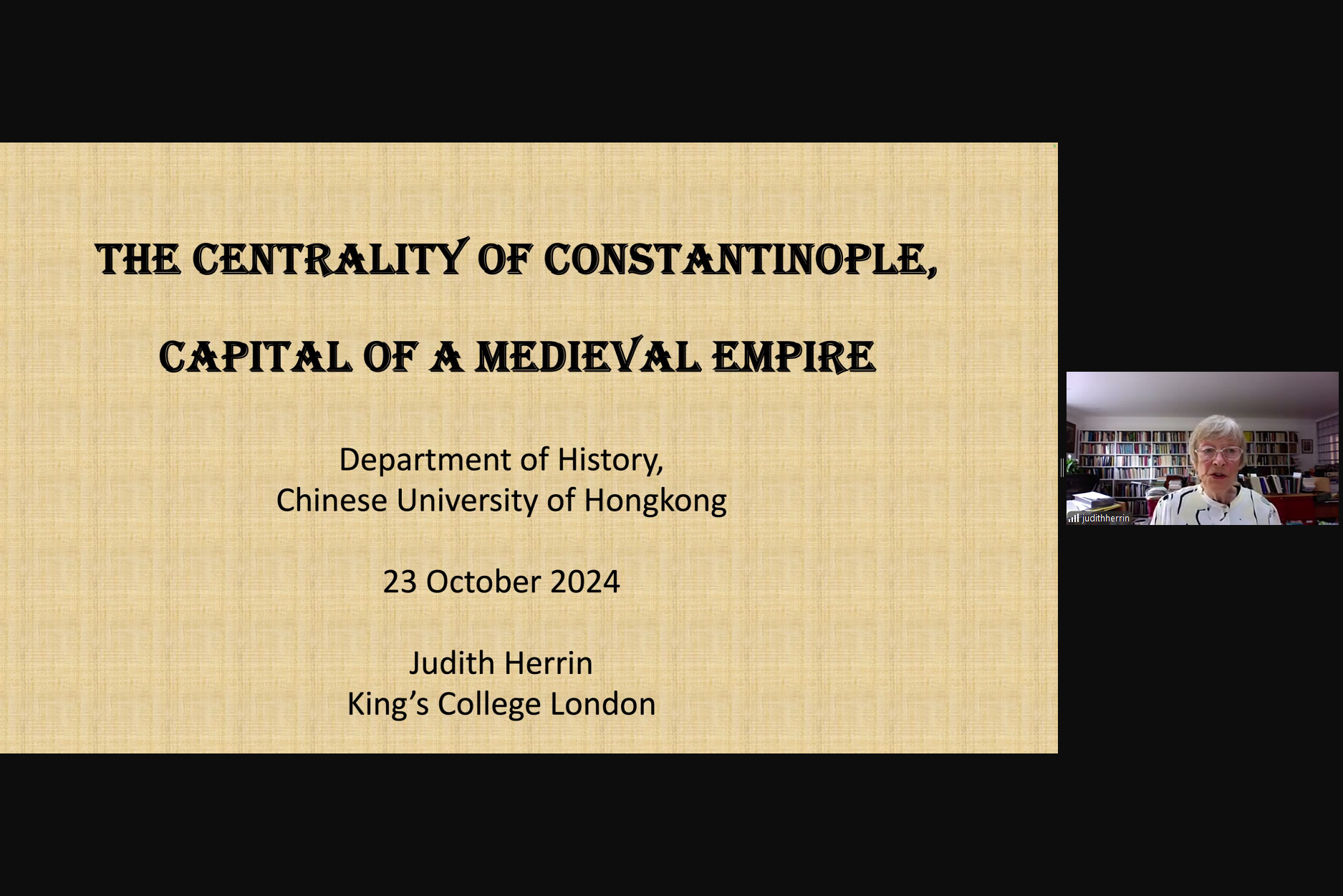 THE CENTRALITY OF CONSTANTINOPLE,

CAPITAL OF A MEDIEVAL EMPIRE

Department of History,
Chinese University of Hongkong

23 October 2024

Judith Herrin
King's College London

judithherrin